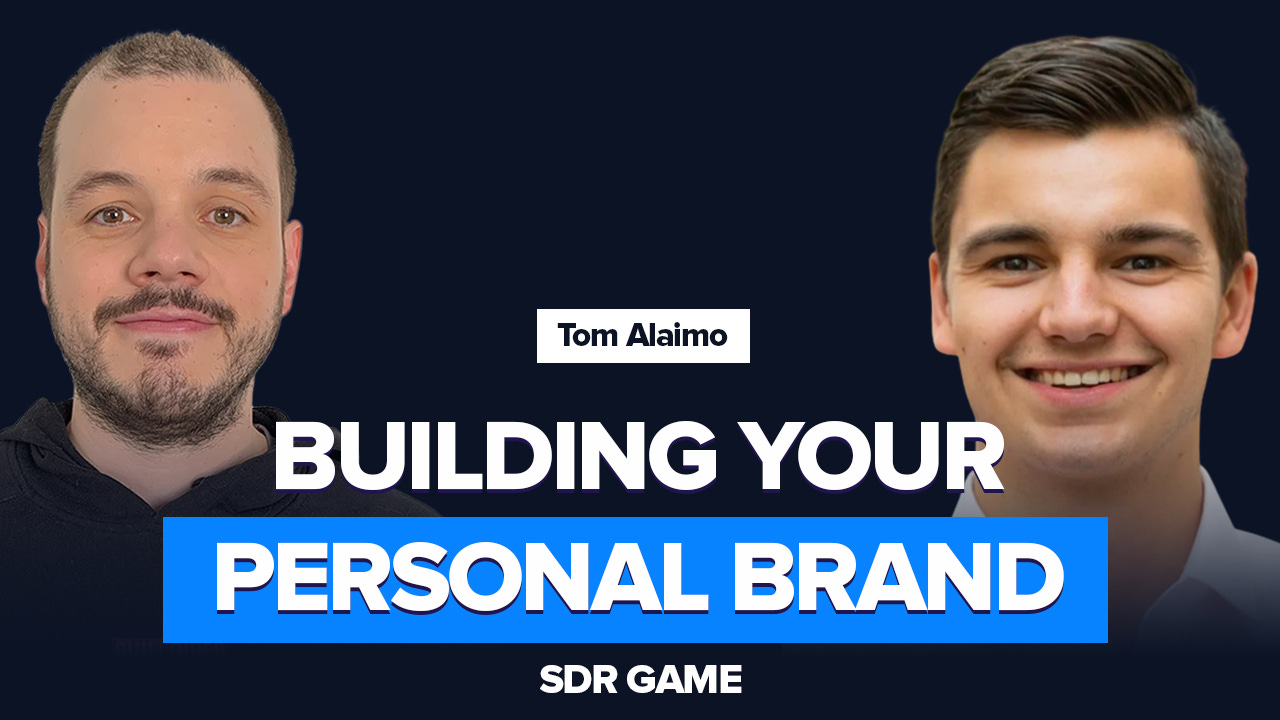 Tom Alaimo

BUILDING YOUR
PERSONAL BRAND

SDR GAME